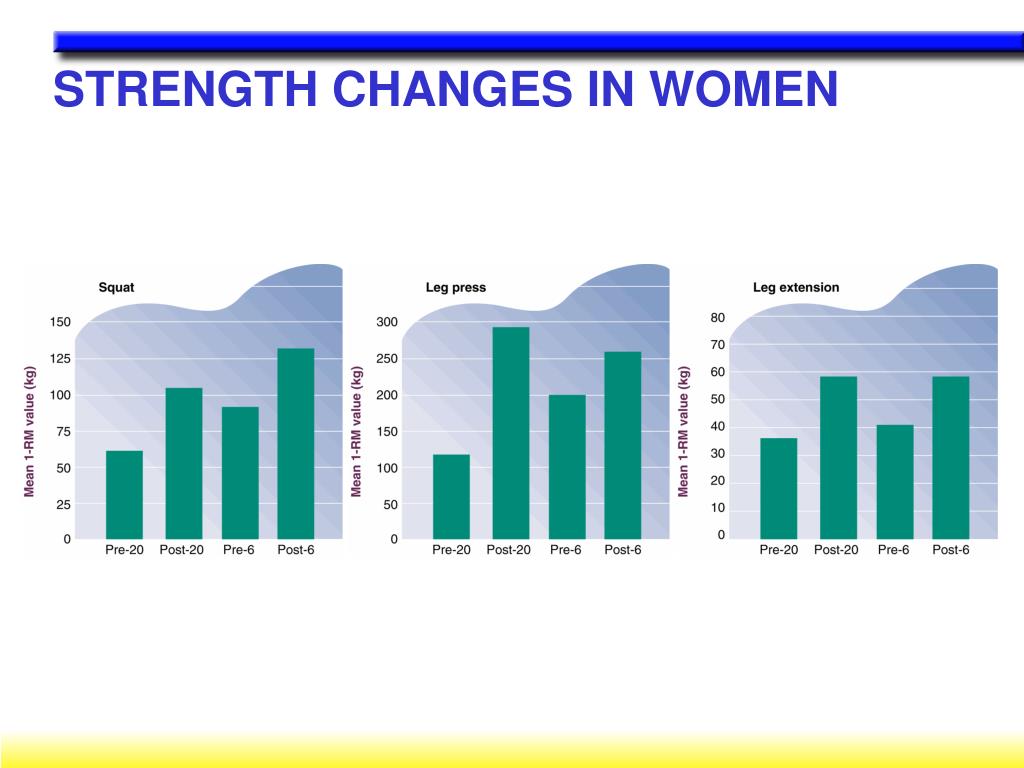 STRENGTH CHANGES IN WOMEN

Squat

Mean 1-RM value (kg)

150
125
100
75
50
25
0

Pre-20 Post-20 Pre-6 Post-6

Leg press

Mean 1-RM value (kg)

300
250
200
150
100
50
0

Pre-20 Post-20 Pre-6 Post-6

Leg extension

Mean 1-RM value (kg)

80
70
60
50
40
30
20
10
0

Pre-20 Post-20 Pre-6 Post-6